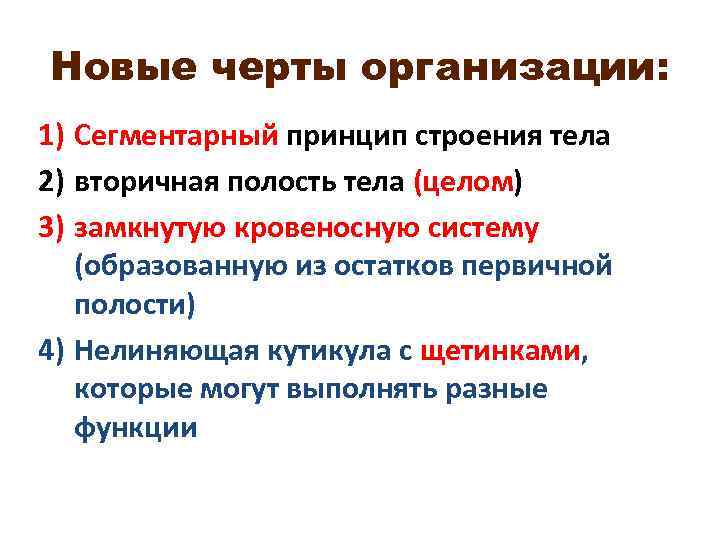 Новые черты организации:

1) Сегментарный принцип строения тела

2) вторичная полость тела (целом)

3) замкнутую кровеносную систему (образованную из остатков первичной полости)

4) Нелиняющая кутикула с щетинками, которые могут выполнять разные функции